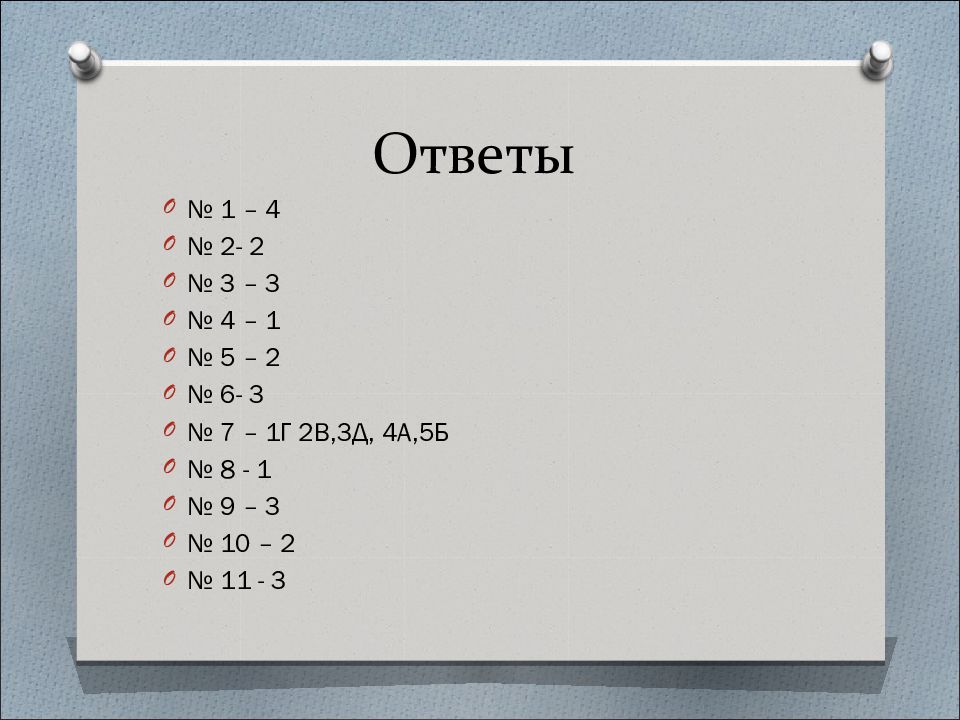 Ответы

№ 1 – 4
№ 2- 2
№ 3 – 3
№ 4 – 1
№ 5 – 2
№ 6- 3
№ 7 – 1Г 2В,3Д, 4А,5Б
№ 8 - 1
№ 9 – 3
№ 10 – 2
№ 11 - 3